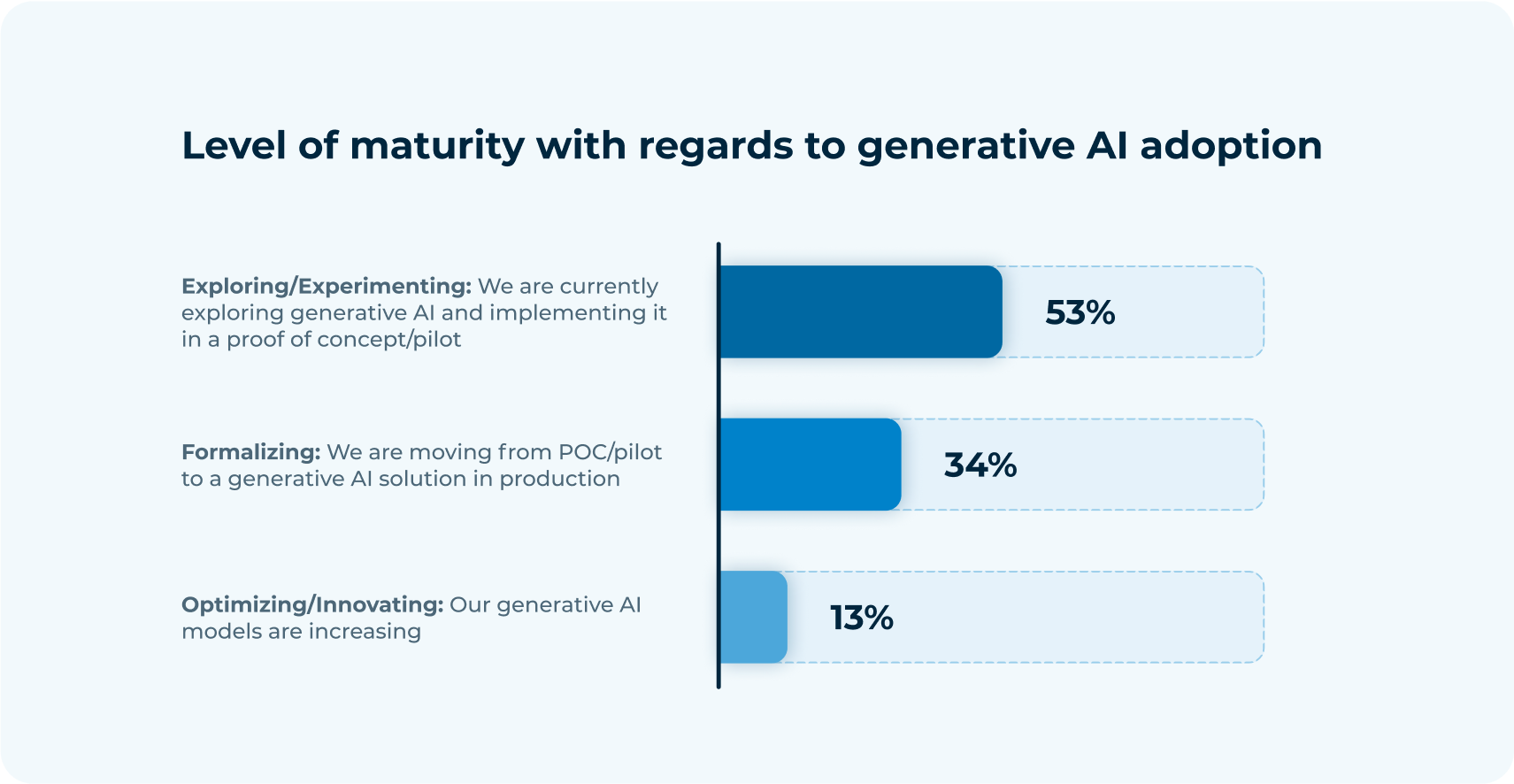 Level of maturity with regards to generative AI adoption

Exploring/Experimenting: We are currently exploring generative AI and implementing it in a proof of concept/pilot

53%

Formalizing: We are moving from POC/pilot to a generative AI solution in production

34%

Optimizing/Innovating: Our generative AI models are increasing

13%